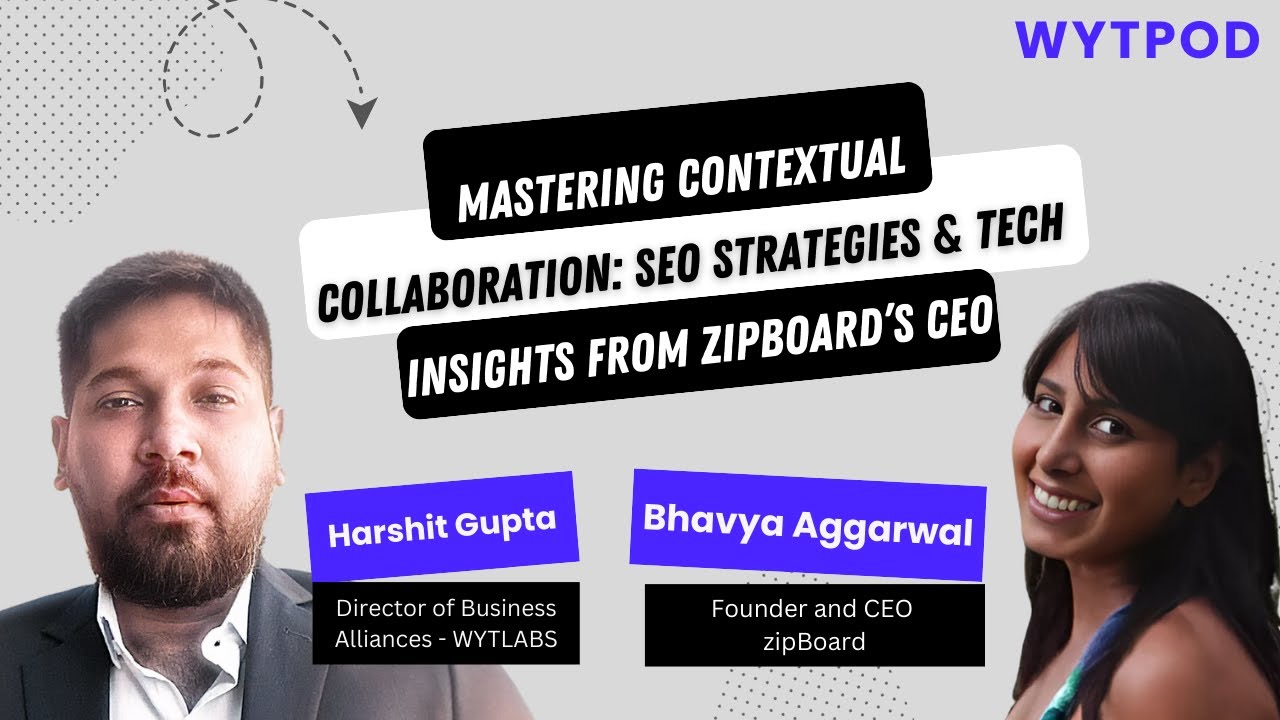 WYTPOD

MASTERING CONTEXTUAL COLLABORATION: SEO STRATEGIES & TECH INSIGHTS FROM ZIPBOARD'S CEO

Harshit Gupta

Director of Business Alliances - WYTLABS

Bhavya Aggarwal

Founder and CEO zipBoard